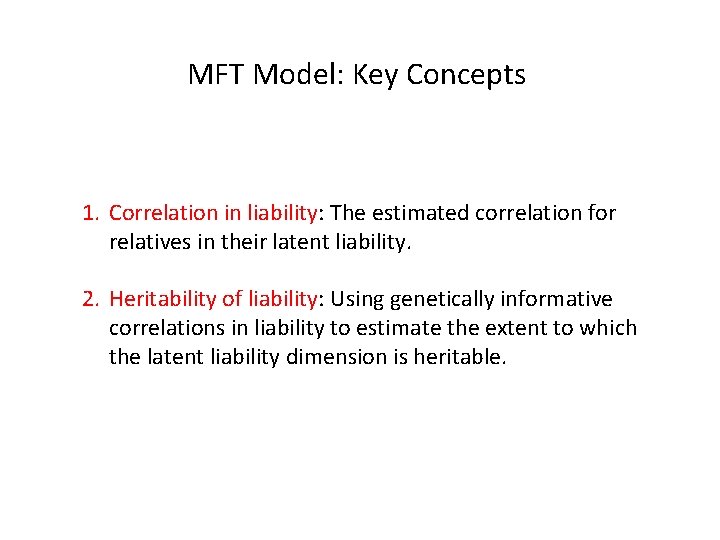 MFT Model: Key Concepts

1. Correlation in liability: The estimated correlation for relatives in their latent liability.

2. Heritability of liability: Using genetically informative correlations in liability to estimate the extent to which the latent liability dimension is heritable.